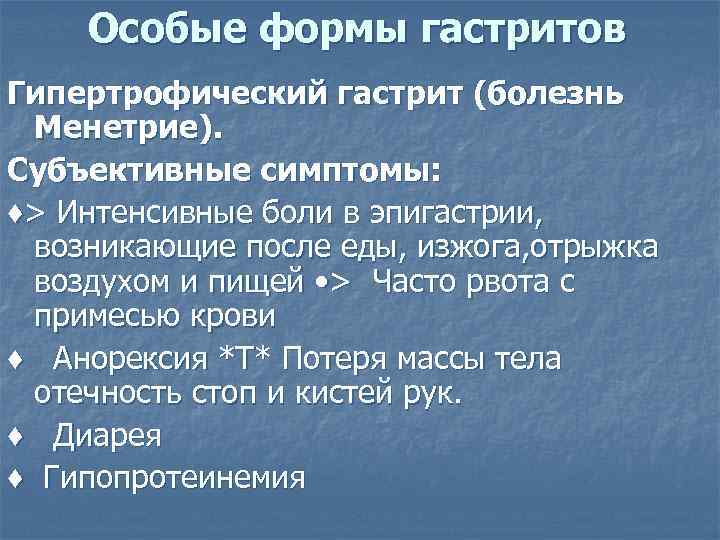 Особые формы гастритов

Гипертрофический гастрит (болезнь Менетрие).

Субъективные симптомы:

♦> Интенсивные боли в эпигастрии, возникающие после еды, изжога,отрыжка воздухом и пищей •> Часто рвота с примесью крови

♦ Анорексия *Т* Потеря массы тела отечность стоп и кистей рук.

♦ Диарея

♦ Гипопротеинемия